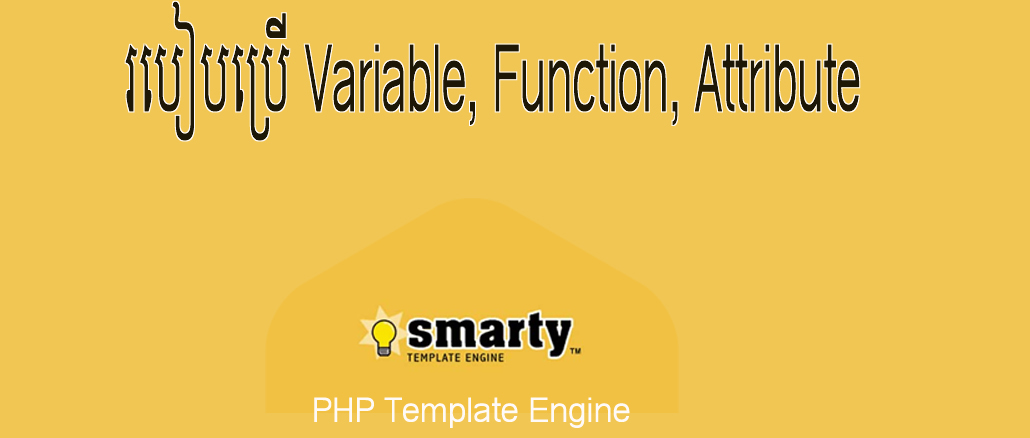 របៀបប្រើ Variable, Function, Attribute

smarty™
TEMPLATE ENGINE

PHP Template Engine